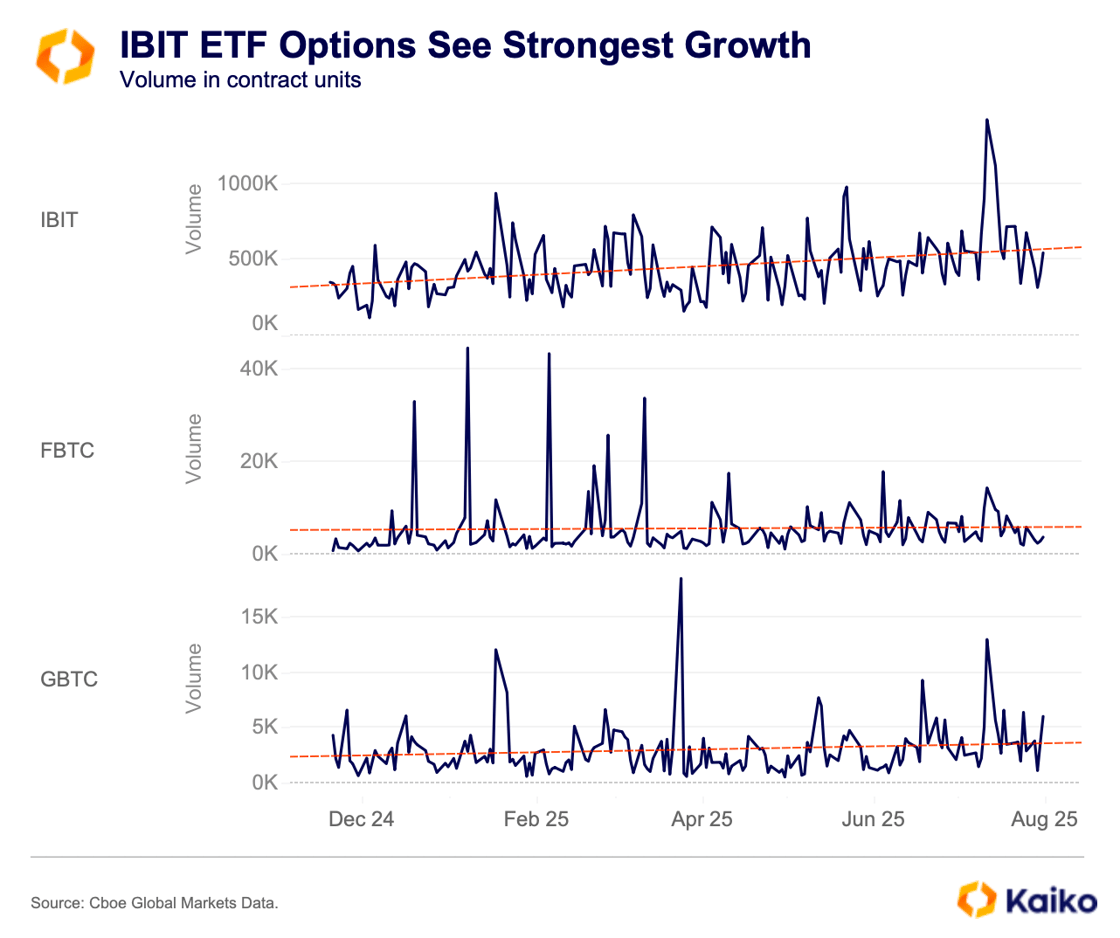 IBIT ETF Options See Strongest Growth
Volume in contract units

IBIT
Volume
1000K
500K
0K

FBTC
Volume
40K
20K
0K

GBTC
Volume
15K
10K
5K
0K

Dec 24
Feb 25
Apr 25
Jun 25
Aug 25

Source: Cboe Global Markets Data.

Kaiko